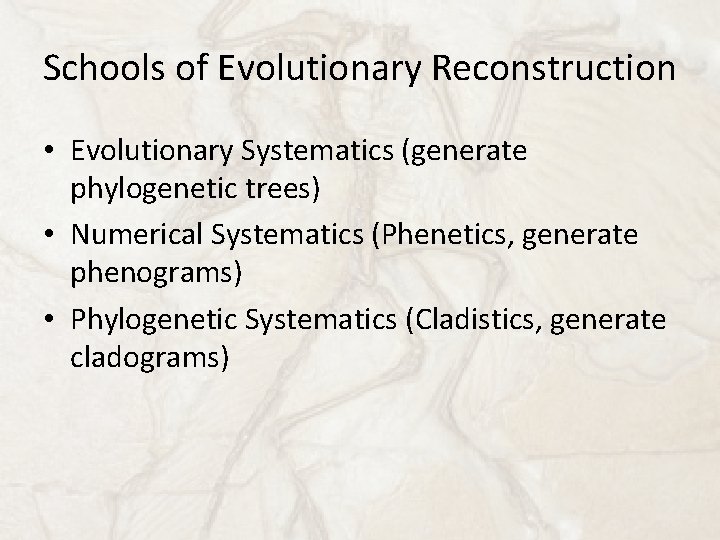 Schools of Evolutionary Reconstruction

• Evolutionary Systematics (generate phylogenetic trees)
• Numerical Systematics (Phenetics, generate phenograms)
• Phylogenetic Systematics (Cladistics, generate cladograms)